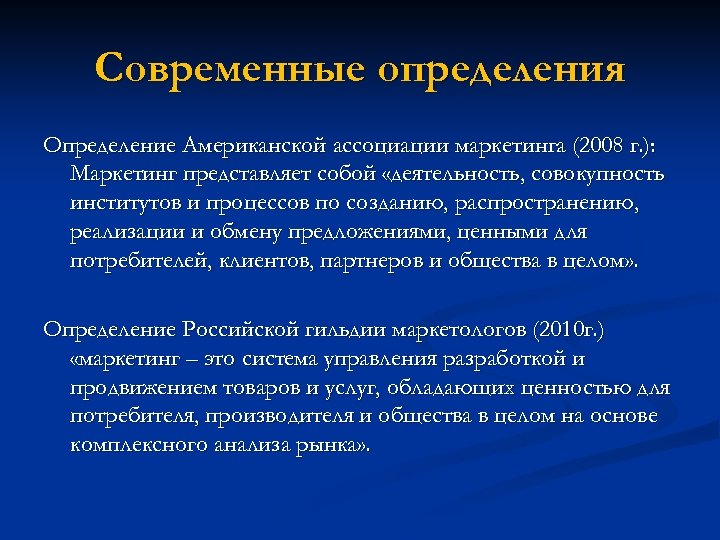 Современные определения

Определение Американской ассоциации маркетинга (2008 г.): Маркетинг представляет собой «деятельность, совокупность институтов и процессов по созданию, распространению, реализации и обмену предложениями, ценными для потребителей, клиентов, партнеров и общества в целом».

Определение Российской гильдии маркетологов (2010г.) «маркетинг – это система управления разработкой и продвижением товаров и услуг, обладающих ценностью для потребителя, производителя и общества в целом на основе комплексного анализа рынка».